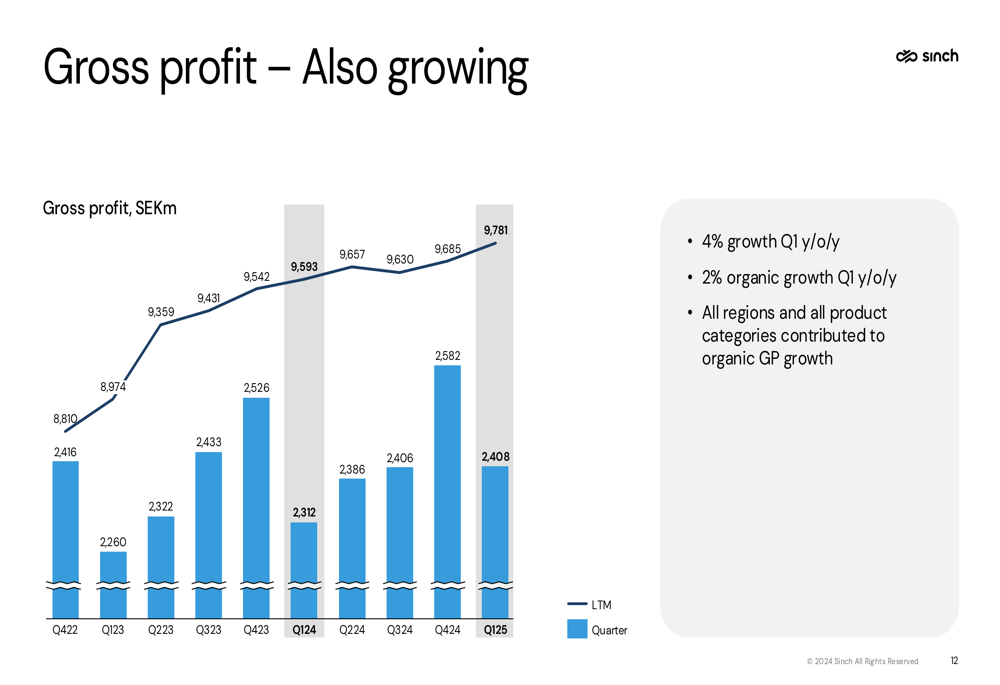 Gross profit – Also growing

sinch

Gross profit, SEKm

8,810
8,974
9,359
9,431
9,542
9,593
9,657
9,630
9,685
9,781

2,416
2,260
2,322
2,433
2,526
2,312
2,386
2,406
2,582
2,408

Q422
Q123
Q223
Q323
Q423
Q124
Q224
Q324
Q424
Q125

LTM
Quarter

• 4% growth Q1 y/o/y
• 2% organic growth Q1 y/o/y
• All regions and all product categories contributed to organic GP growth

© 2024 Sinch All Rights Reserved
12